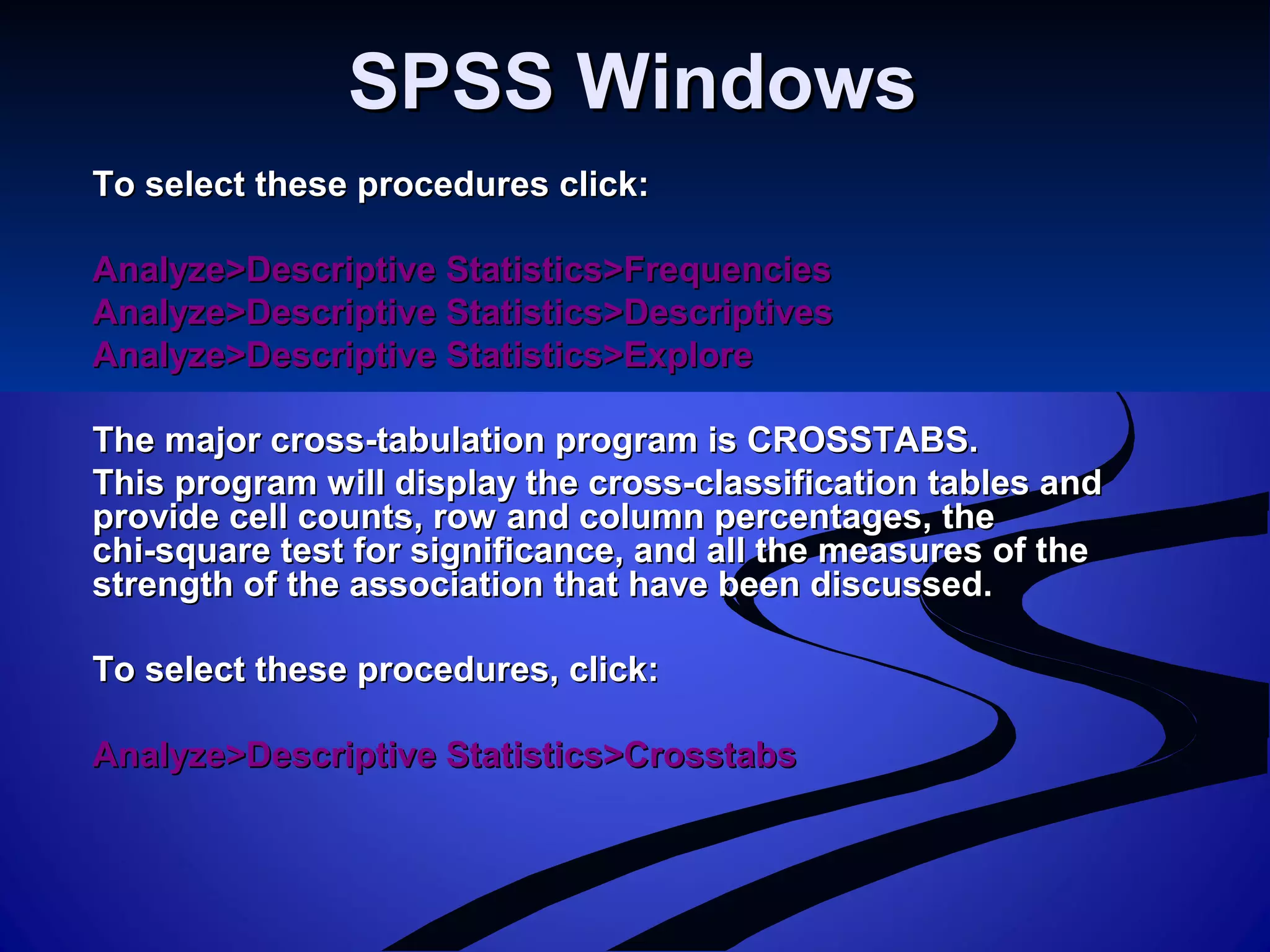 SPSS Windows

To select these procedures click:

Analyze>Descriptive Statistics>Frequencies
Analyze>Descriptive Statistics>Descriptives
Analyze>Descriptive Statistics>Explore

The major cross-tabulation program is CROSSTABS.
This program will display the cross-classification tables and provide cell counts, row and column percentages, the chi-square test for significance, and all the measures of the strength of the association that have been discussed.

To select these procedures, click:

Analyze>Descriptive Statistics>Crosstabs